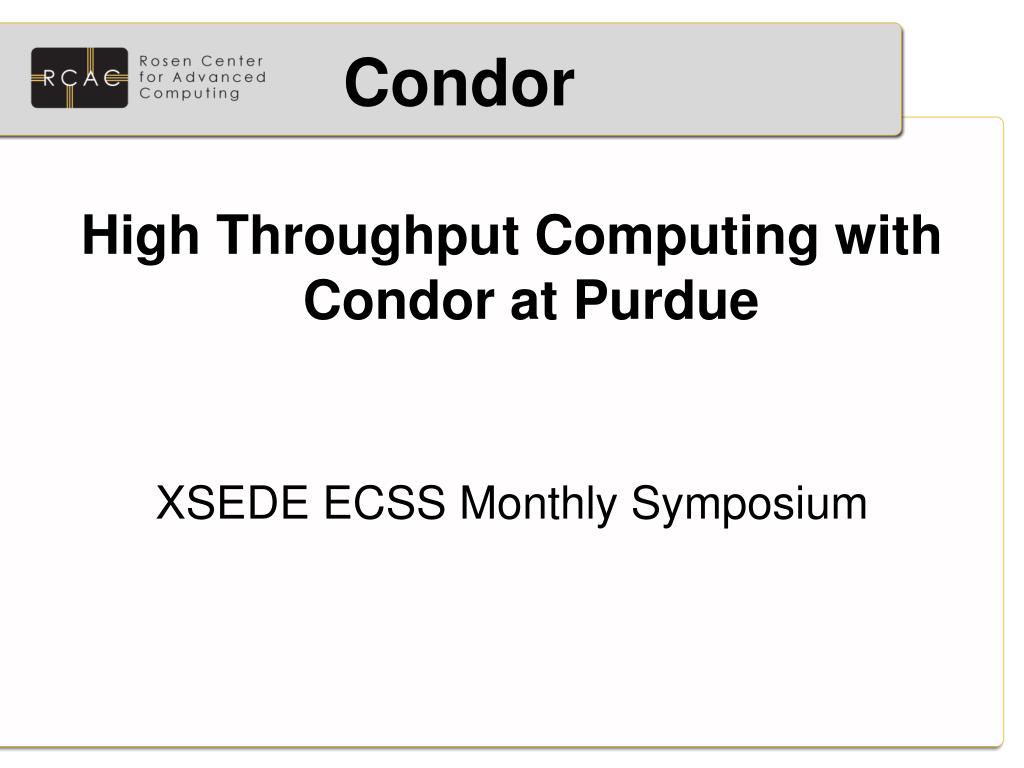 RCAC Rosen Center for Advanced Computing

Condor

High Throughput Computing with Condor at Purdue

XSEDE ECSS Monthly Symposium